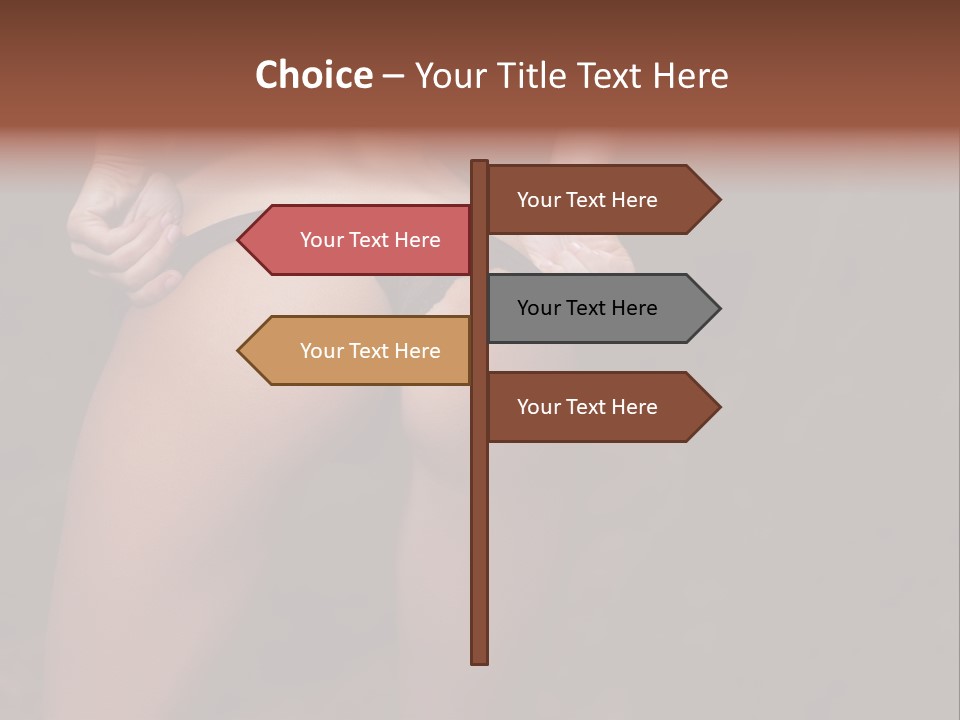 Choice – Your Title Text Here

Your Text Here

Your Text Here

Your Text Here

Your Text Here

Your Text Here